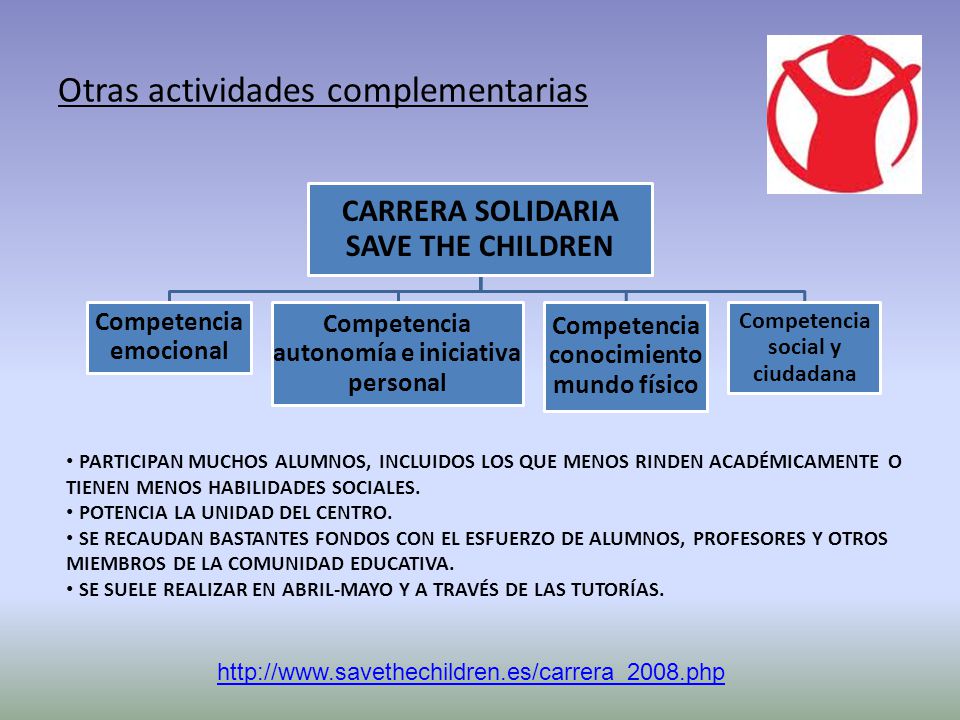 Otras actividades complementarias

CARRERA SOLIDARIA SAVE THE CHILDREN

Competencia emocional

Competencia autonomía e iniciativa personal

Competencia conocimiento mundo físico

Competencia social y ciudadana

• PARTICIPAN MUCHOS ALUMNOS, INCLUIDOS LOS QUE MENOS RINDEN ACADÉMICAMENTE O TIENEN MENOS HABILIDADES SOCIALES.
• POTENCIA LA UNIDAD DEL CENTRO.
• SE RECAUDAN BASTANTES FONDOS CON EL ESFUERZO DE ALUMNOS, PROFESORES Y OTROS MIEMBROS DE LA COMUNIDAD EDUCATIVA.
• SE SUELE REALIZAR EN ABRIL-MAYO Y A TRAVÉS DE LAS TUTORÍAS.

http://www.savethechildren.es/carrera_2008.php